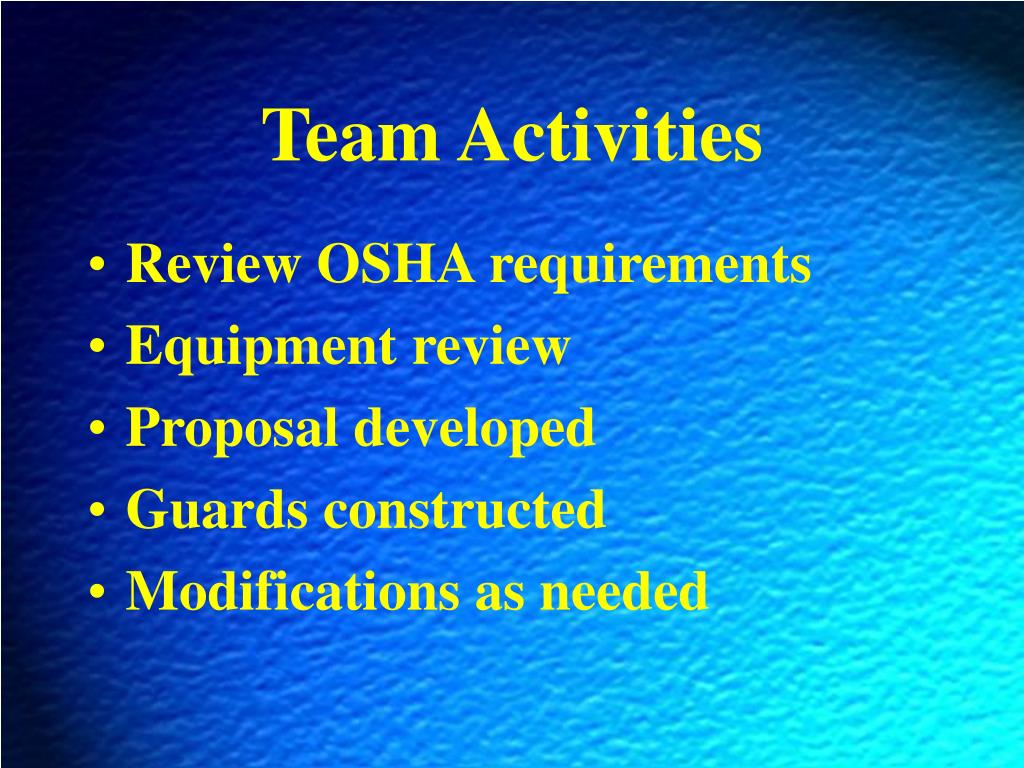 Team Activities

• Review OSHA requirements
• Equipment review
• Proposal developed
• Guards constructed
• Modifications as needed